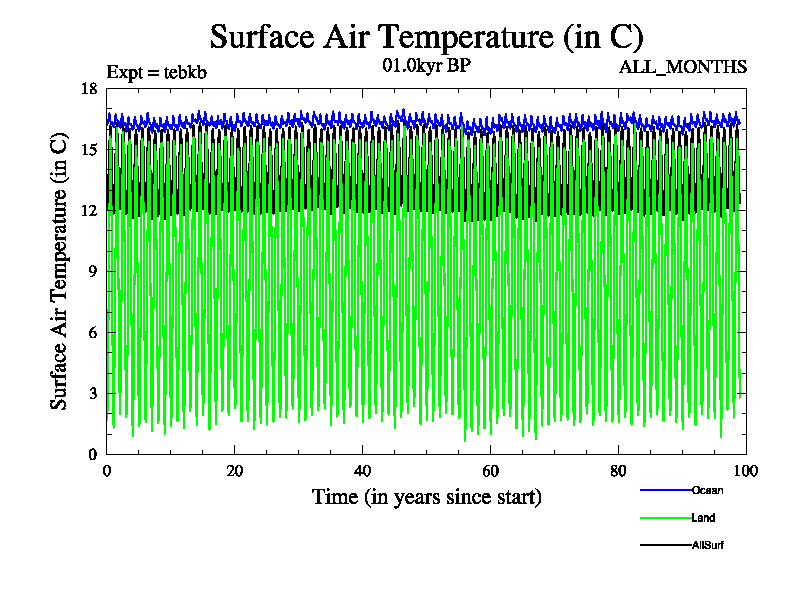 Surface Air Temperature (in C)

Expt = tebkb

01.0kyr BP

ALL_MONTHS

Surface Air Temperature (in C)

18
15
12
9
6
3
0

0
20
40
60
80
100

Time (in years since start)

Ocean

Land

AllSurf